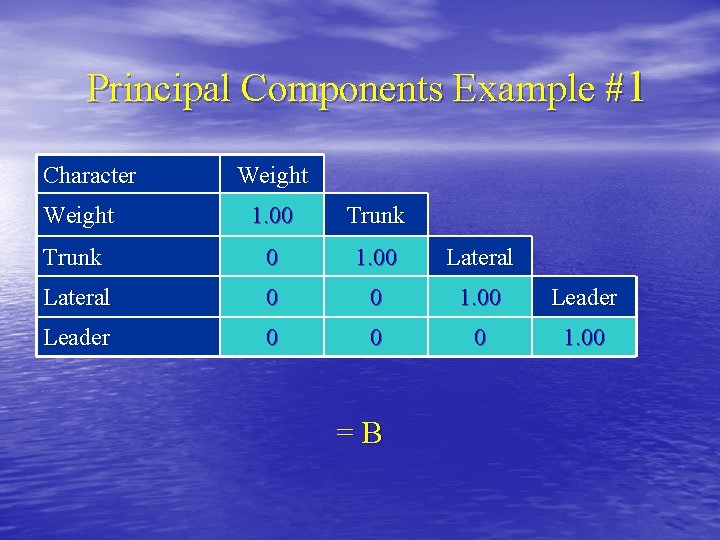 Principal Components Example #1

| Character | Weight | | | |
|---|---|---|---|---|
| Weight | 1.00 | Trunk | | |
| Trunk | 0 | 1.00 | Lateral | |
| Lateral | 0 | 0 | 1.00 | Leader |
| Leader | 0 | 0 | 0 | 1.00 |

= B